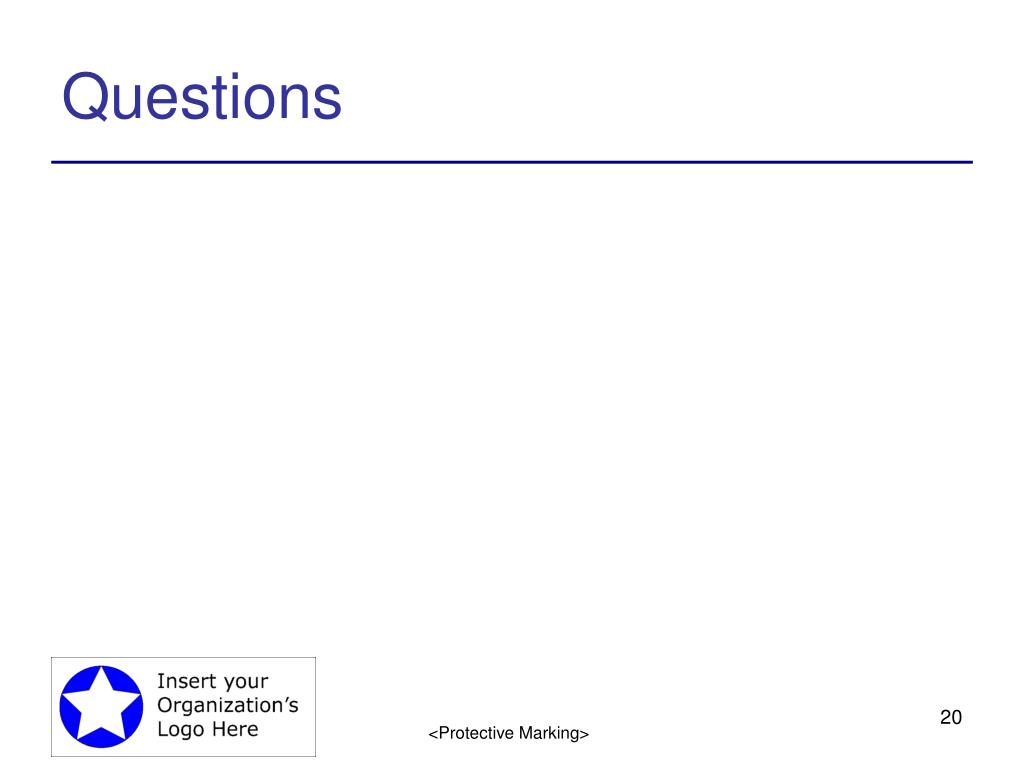 Questions

Insert your Organization's Logo Here

<Protective Marking>

20